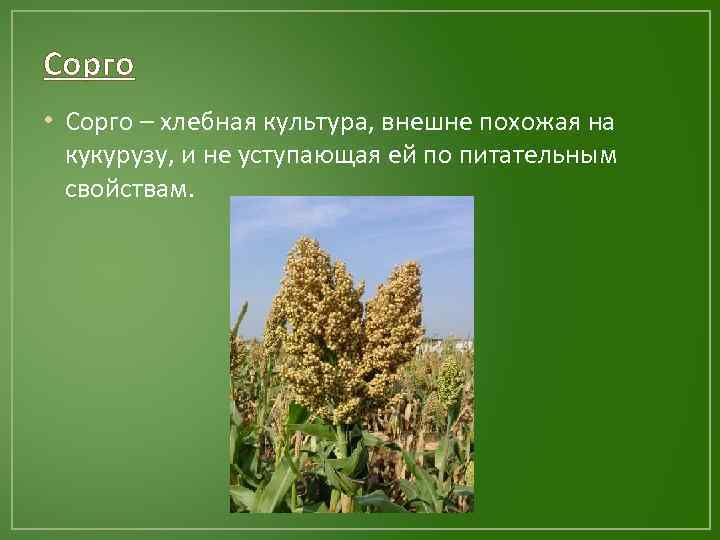 Сорго

• Сорго – хлебная культура, внешне похожая на кукурузу, и не уступающая ей по питательным свойствам.